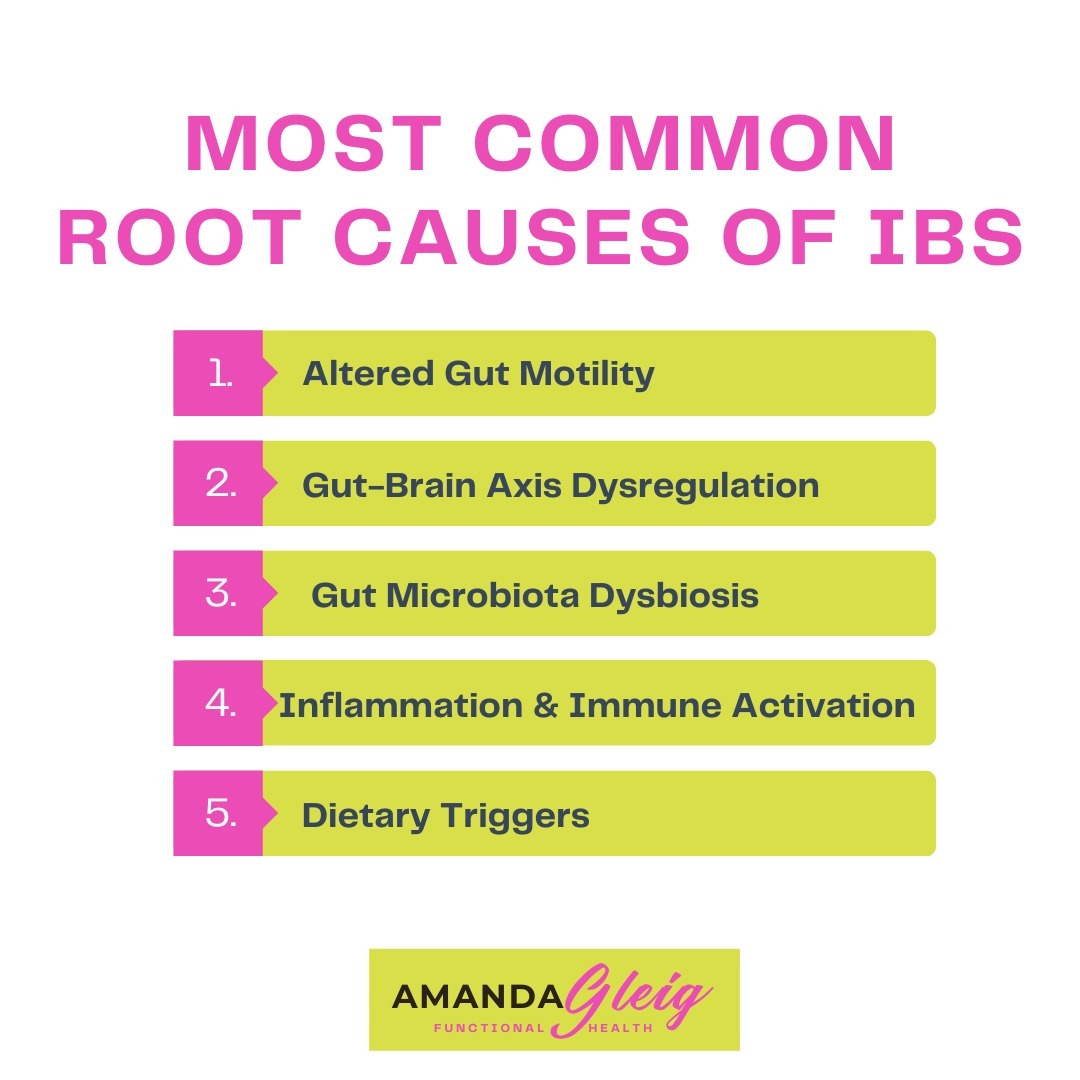 MOST COMMON ROOT CAUSES OF IBS

1. Altered Gut Motility

2. Gut-Brain Axis Dysregulation

3. Gut Microbiota Dysbiosis

4. Inflammation & Immune Activation

5. Dietary Triggers

AMANDA Gleig
FUNCTIONAL HEALTH